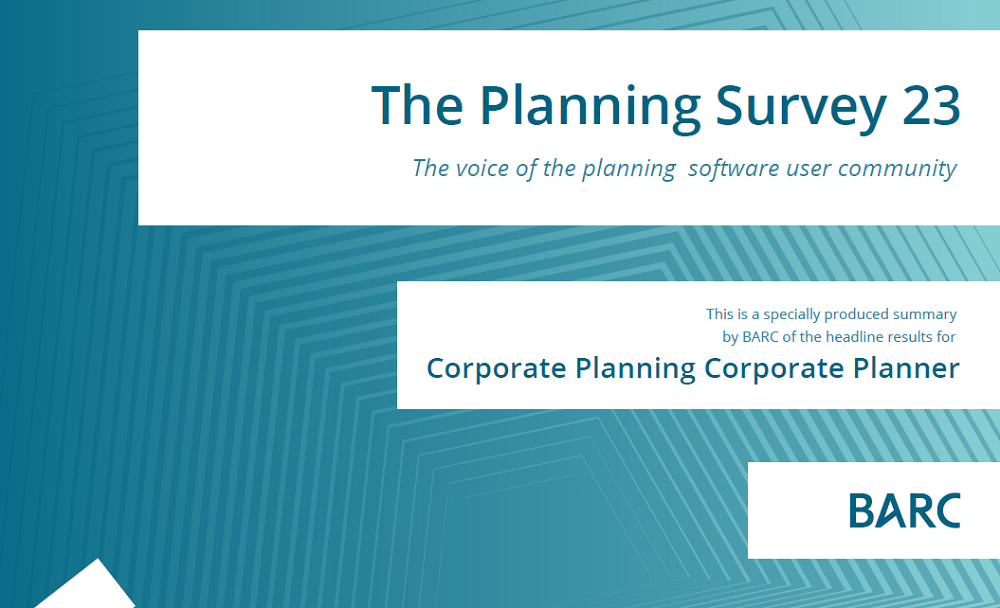 The Planning Survey 23

The voice of the planning software user community

This is a specially produced summary by BARC of the headline results for

Corporate Planning Corporate Planner

BARC